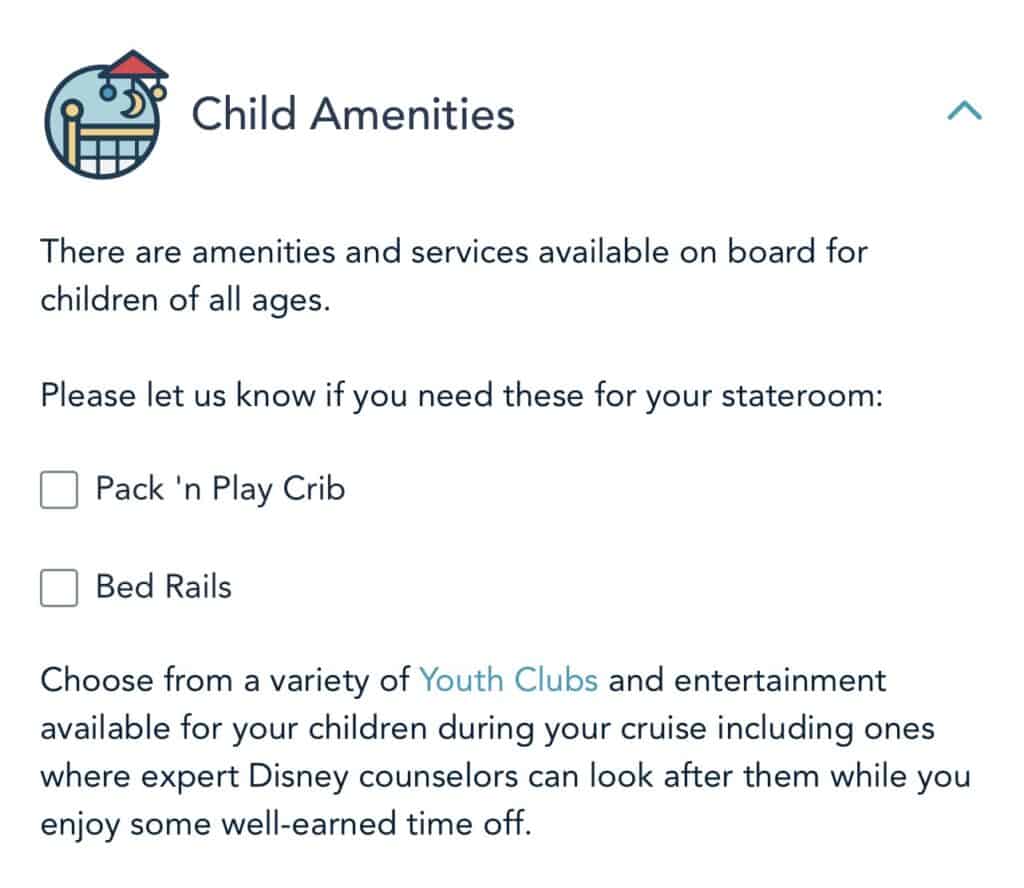 Child Amenities

There are amenities and services available on board for children of all ages.

Please let us know if you need these for your stateroom:

Pack 'n Play Crib

Bed Rails

Choose from a variety of Youth Clubs and entertainment available for your children during your cruise including ones where expert Disney counselors can look after them while you enjoy some well-earned time off.